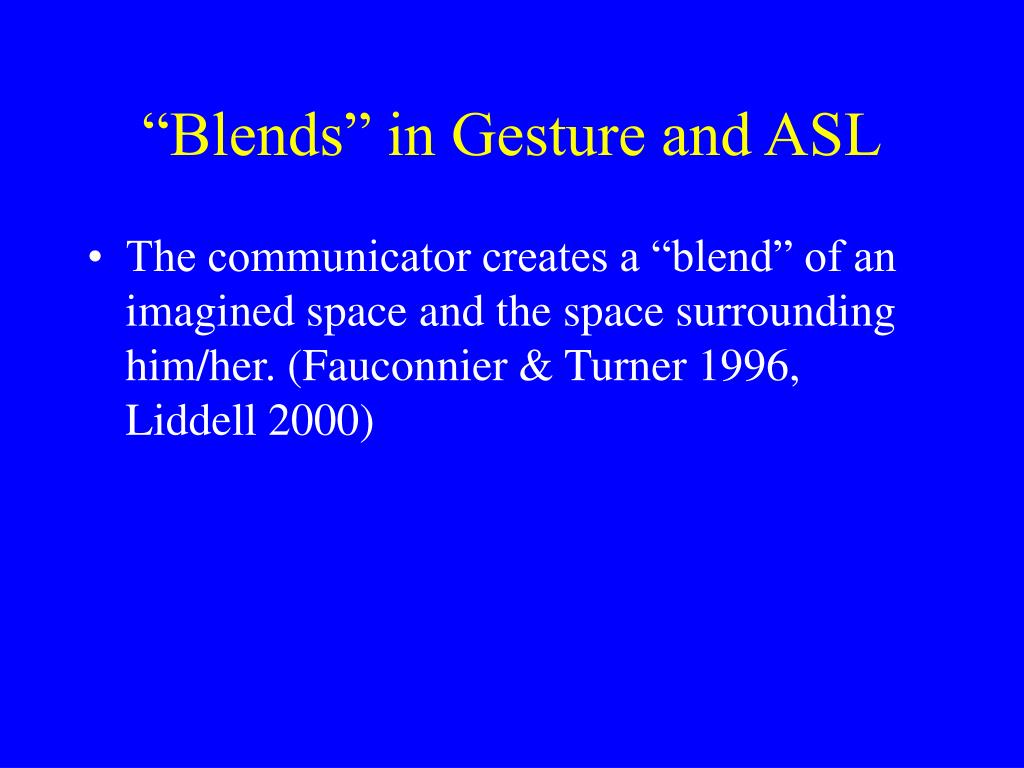 “Blends” in Gesture and ASL

• The communicator creates a “blend” of an imagined space and the space surrounding him/her. (Fauconnier & Turner 1996, Liddell 2000)